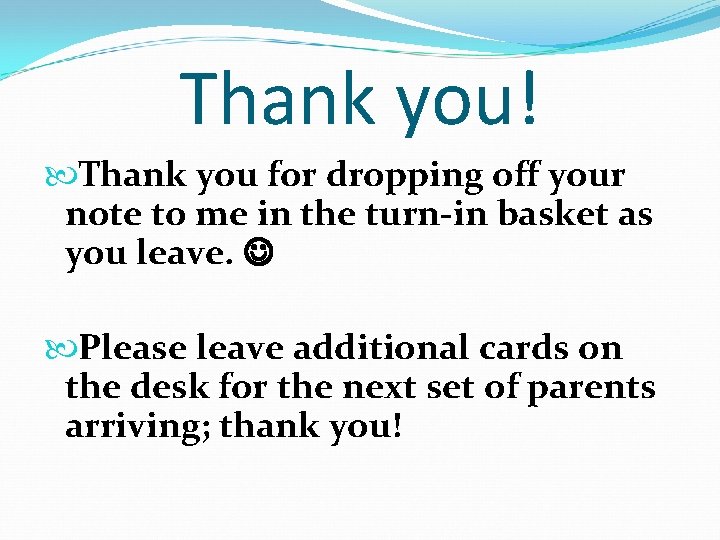 Thank you!

Thank you for dropping off your note to me in the turn-in basket as you leave. ☺

Please leave additional cards on the desk for the next set of parents arriving; thank you!